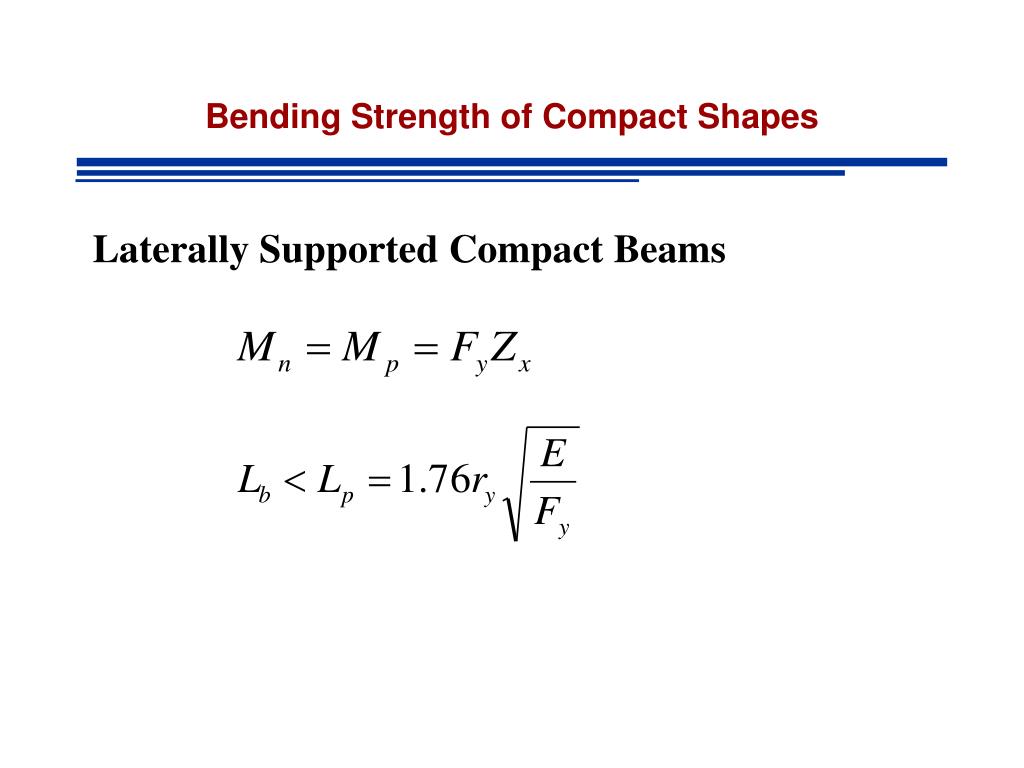 Bending Strength of Compact Shapes

Laterally Supported Compact Beams

$M_n = M_p = F_y Z_x$

$L_b < L_p = 1.76 r_y \sqrt{\frac{E}{F_y}}$